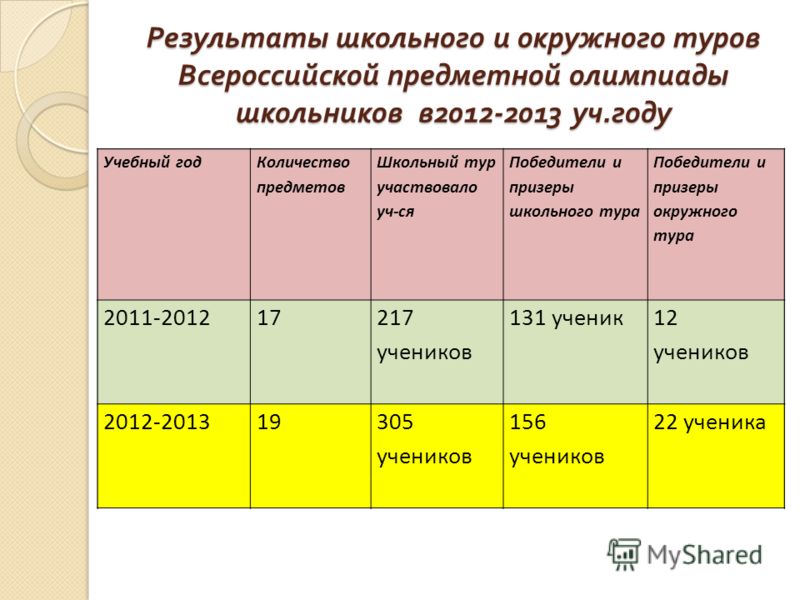 Результаты школьного и окружного туров Всероссийской предметной олимпиады школьников в2012-2013 уч.году

| Учебный год | Количество предметов | Школьный тур участвовало уч-ся | Победители и призеры школьного тура | Победители и призеры окружного тура |
|---|---|---|---|---|
| 2011-2012 | 17 | 217 учеников | 131 ученик | 12 учеников |
| 2012-2013 | 19 | 305 учеников | 156 учеников | 22 ученика |

MyShared